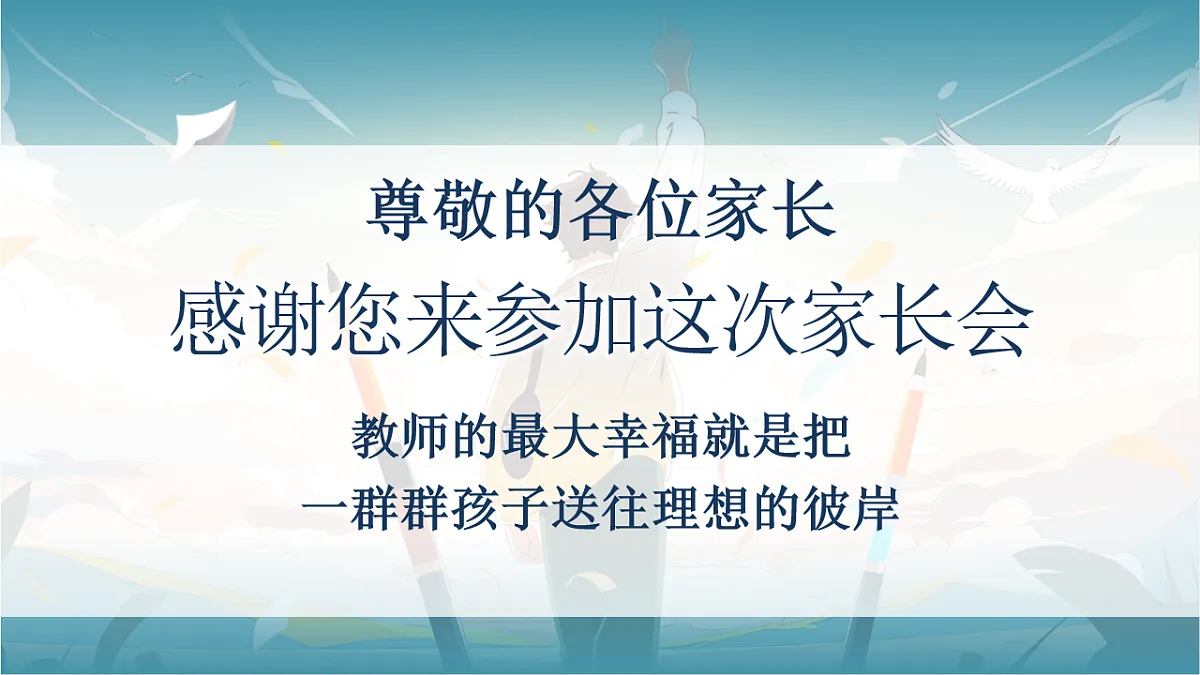 尊敬的各位家长

感谢您来参加这次家长会

教师的最大幸福就是把
一群群孩子送往理想的彼岸